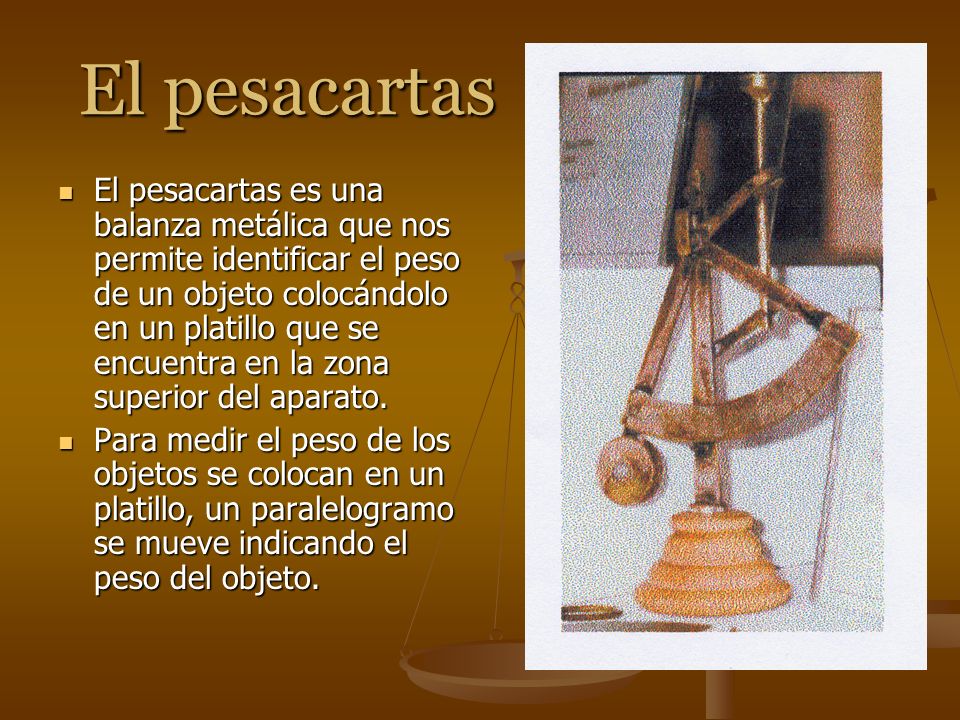 El pesacartas

- El pesacartas es una balanza metálica que nos permite identificar el peso de un objeto colocándolo en un platillo que se encuentra en la zona superior del aparato.
- Para medir el peso de los objetos se colocan en un platillo, un paralelogramo se mueve indicando el peso del objeto.